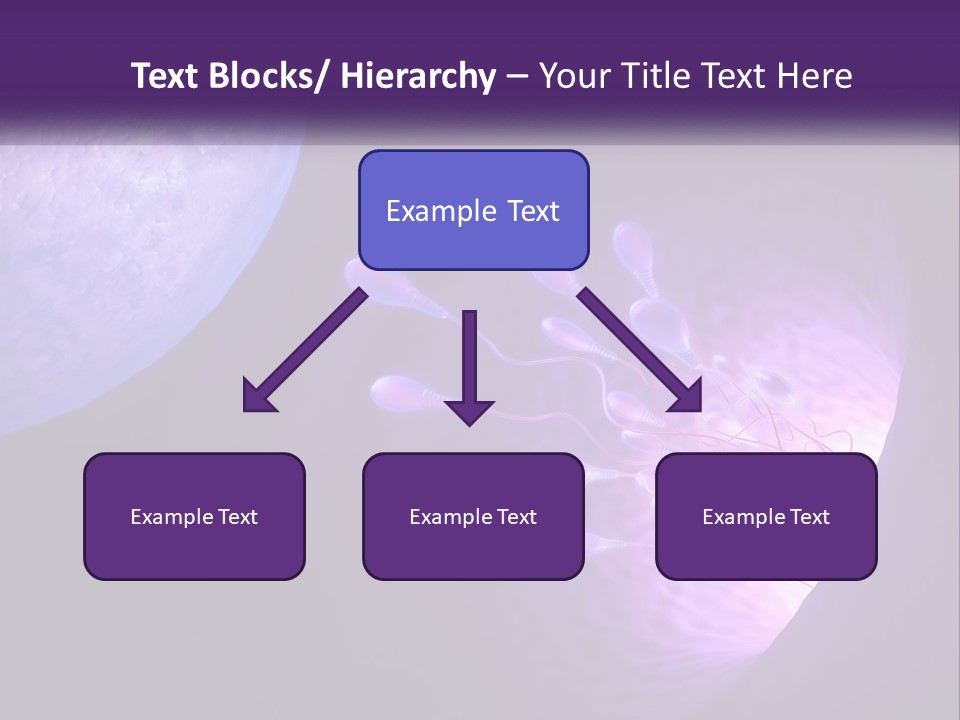 Text Blocks/ Hierarchy – Your Title Text Here

Example Text

Example Text

Example Text

Example Text